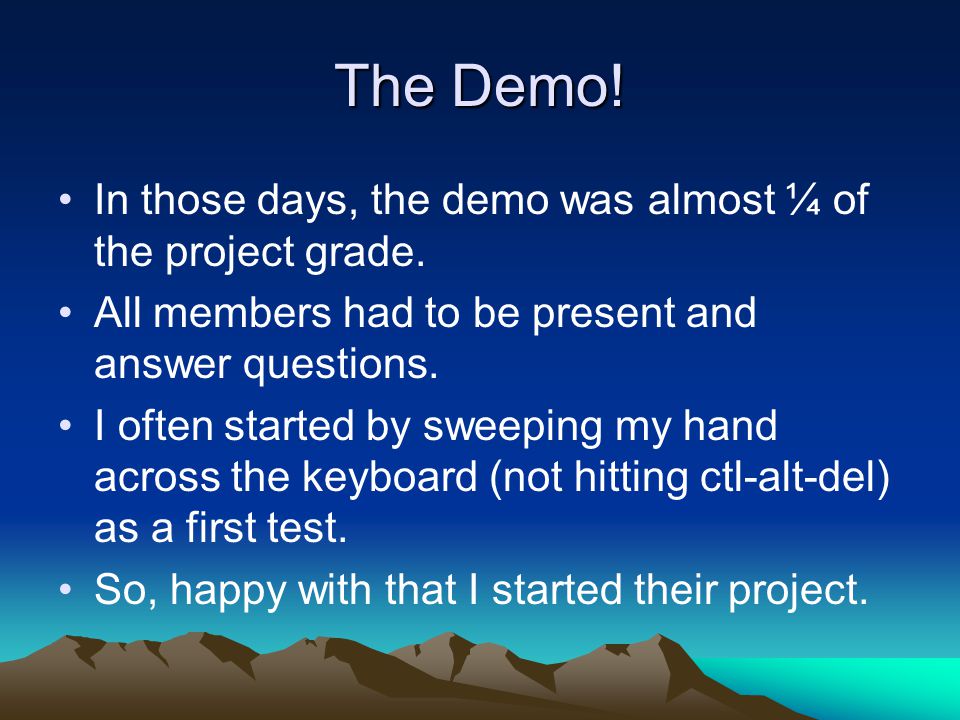 The Demo!

• In those days, the demo was almost ¼ of the project grade.

• All members had to be present and answer questions.

• I often started by sweeping my hand across the keyboard (not hitting ctl-alt-del) as a first test.

• So, happy with that I started their project.